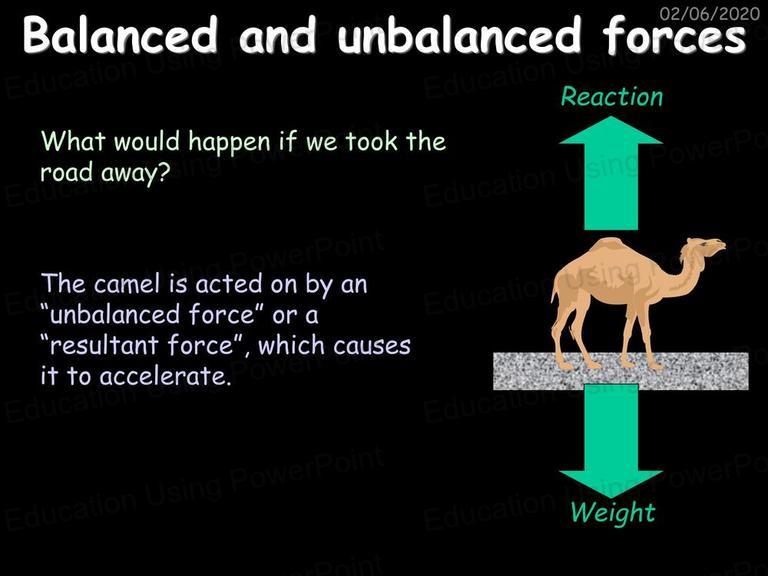 02/06/2020

Balanced and unbalanced forces

What would happen if we took the road away?

The camel is acted on by an “unbalanced force” or a “resultant force”, which causes it to accelerate.

Reaction

Weight

Education Using PowerPoint